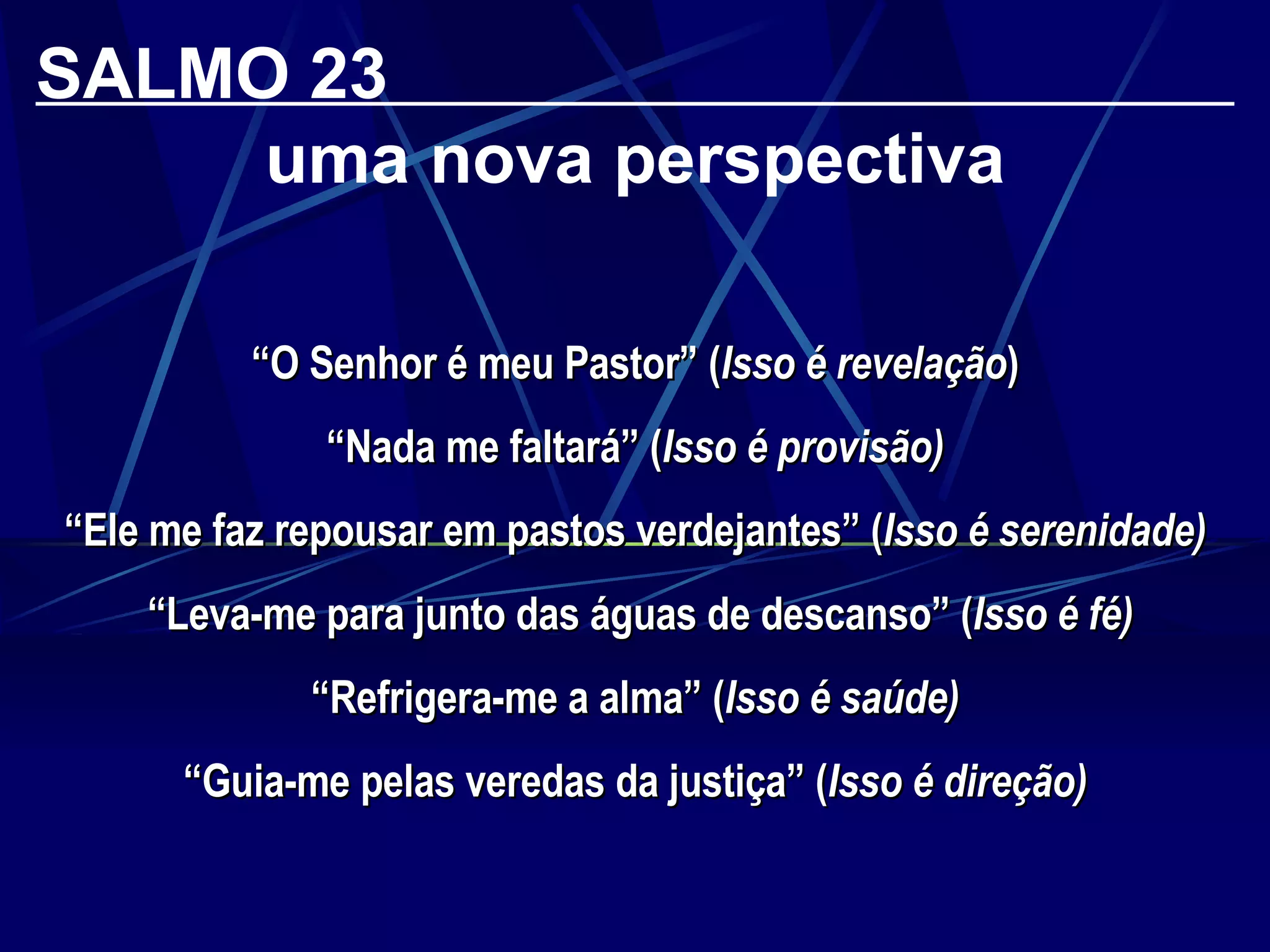 SALMO 23

uma nova perspectiva

“O Senhor é meu Pastor” (Isso é revelação)

“Nada me faltará” (Isso é provisão)

“Ele me faz repousar em pastos verdejantes” (Isso é serenidade)

“Leva-me para junto das águas de descanso” (Isso é fé)

“Refrigera-me a alma” (Isso é saúde)

“Guia-me pelas veredas da justiça” (Isso é direção)